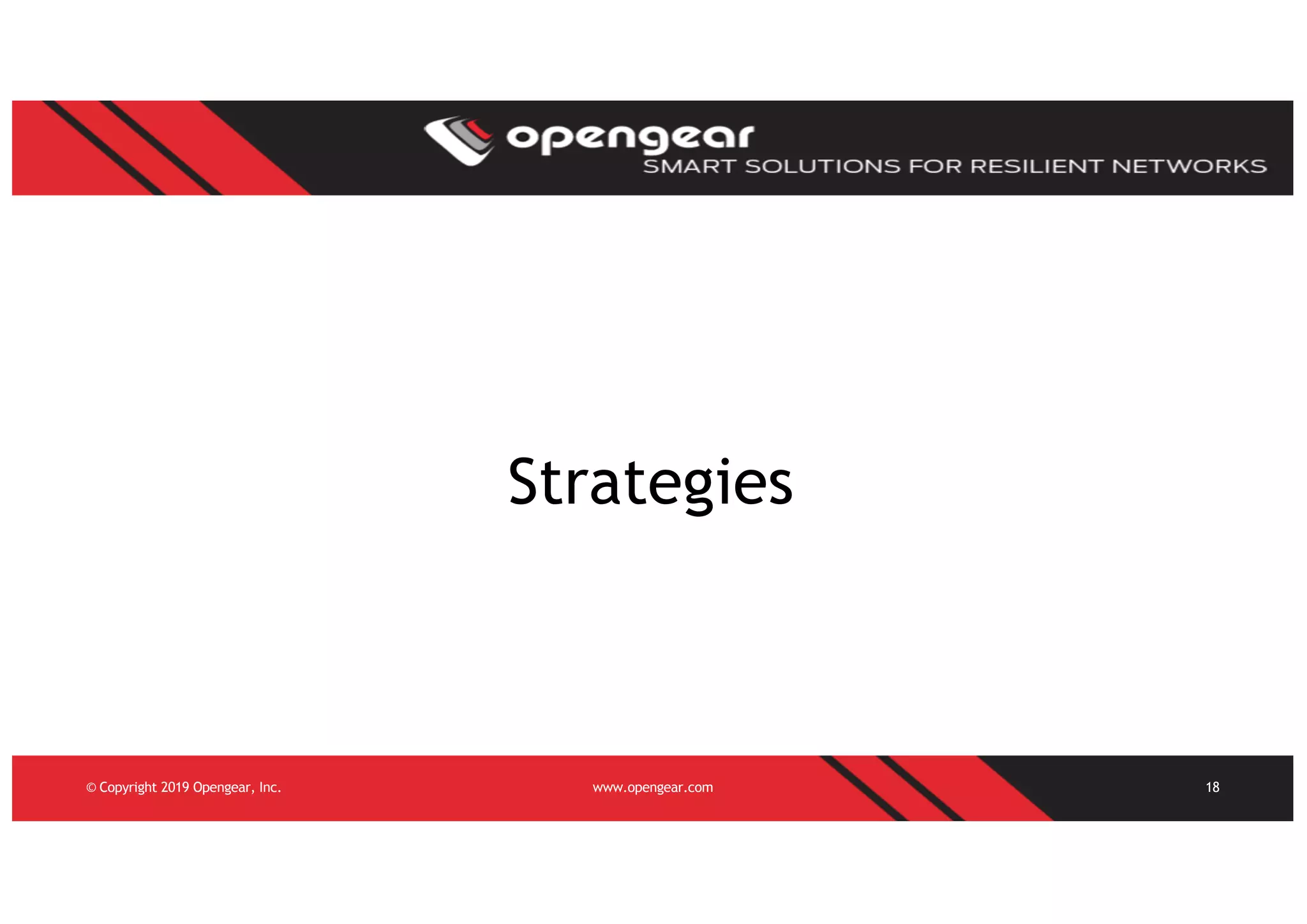 opengear
SMART SOLUTIONS FOR RESILIENT NETWORKS

Strategies

© Copyright 2019 Opengear, Inc.

www.opengear.com

18